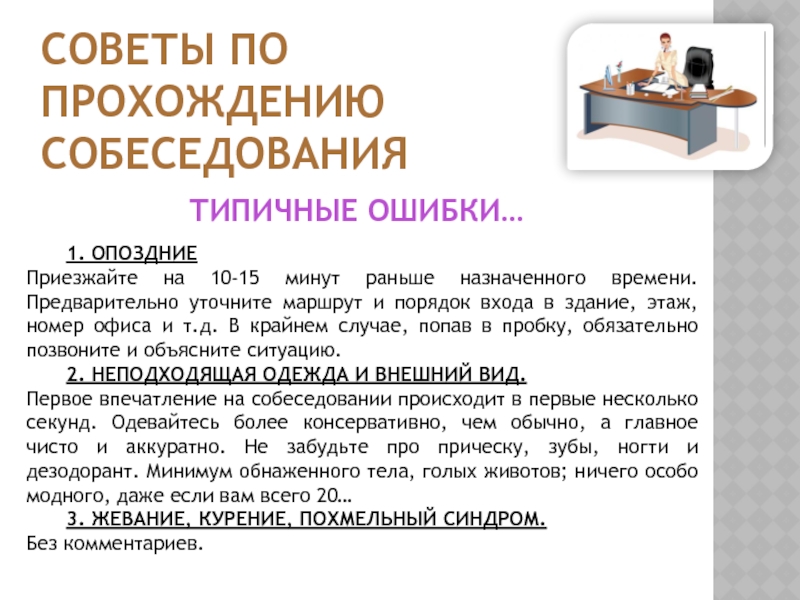 СОВЕТЫ ПО ПРОХОЖДЕНИЮ СОБЕСЕДОВАНИЯ

ТИПИЧНЫЕ ОШИБКИ…

1. ОПОЗДНИЕ
Приезжайте на 10-15 минут раньше назначенного времени. Предварительно уточните маршрут и порядок входа в здание, этаж, номер офиса и т.д. В крайнем случае, попав в пробку, обязательно позвоните и объясните ситуацию.

2. НЕПОДХОДЯЩАЯ ОДЕЖДА И ВНЕШНИЙ ВИД.
Первое впечатление на собеседовании происходит в первые несколько секунд. Одевайтесь более консервативно, чем обычно, а главное чисто и аккуратно. Не забудьте про прическу, зубы, ногти и дезодорант. Минимум обнаженного тела, голых животов; ничего особо модного, даже если вам всего 20…

3. ЖЕВАНИЕ, КУРЕНИЕ, ПОХМЕЛЬНЫЙ СИНДРОМ.
Без комментариев.